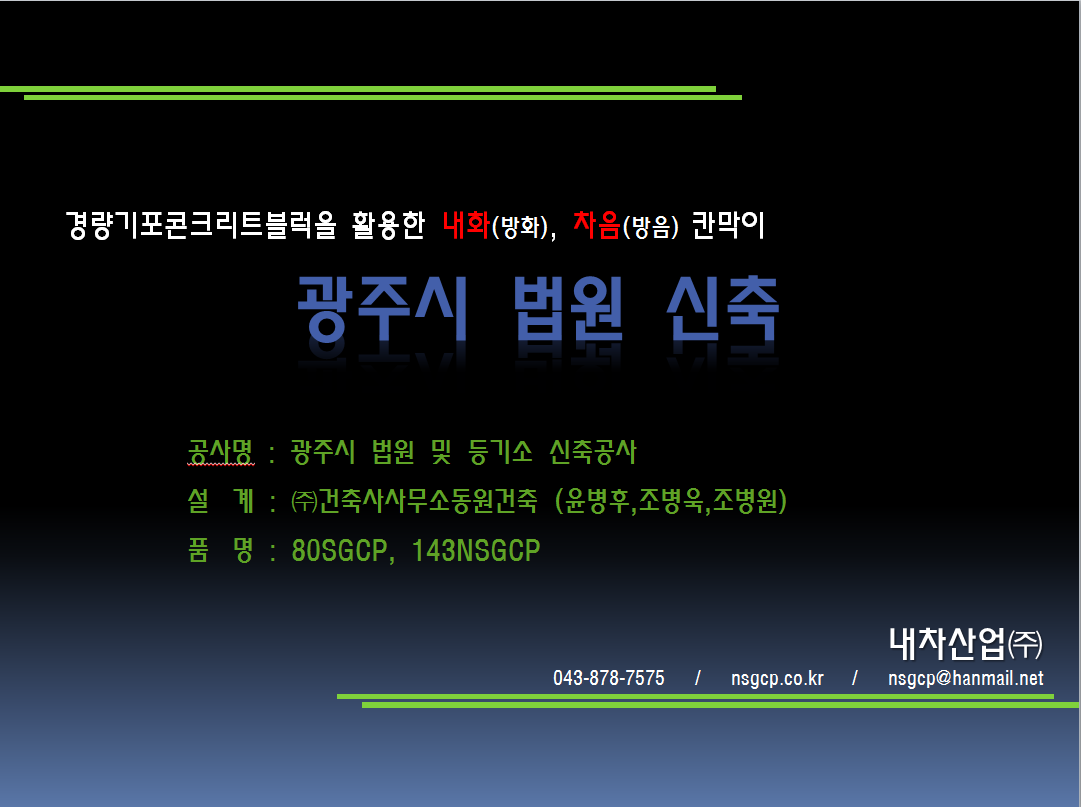 경량기포콘크리트블럭을 활용한 내화(방화), 차음(방음) 칸막이

광주시 법원 신축

공사명 : 광주시 법원 및 등기소 신축공사
설 계 : ㈜건축사사무소동원건축 (윤병후,조병욱,조병원)
품 명 : 80SGCP, 143NSGCP

내차산업㈜
043-878-7575 / nsgcp.co.kr / nsgcp@hanmail.net